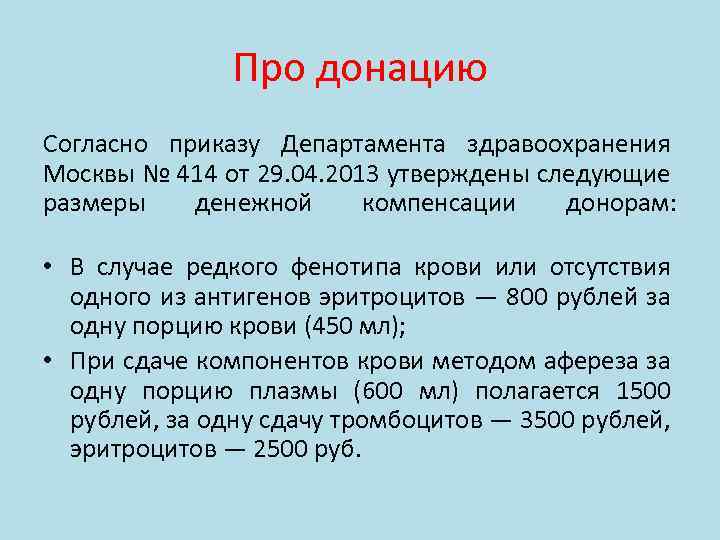 Про донацию

Согласно приказу Департамента здравоохранения Москвы № 414 от 29.04.2013 утверждены следующие размеры денежной компенсации донорам:

• В случае редкого фенотипа крови или отсутствия одного из антигенов эритроцитов — 800 рублей за одну порцию крови (450 мл);
• При сдаче компонентов крови методом афереза за одну порцию плазмы (600 мл) полагается 1500 рублей, за одну сдачу тромбоцитов — 3500 рублей, эритроцитов — 2500 руб.